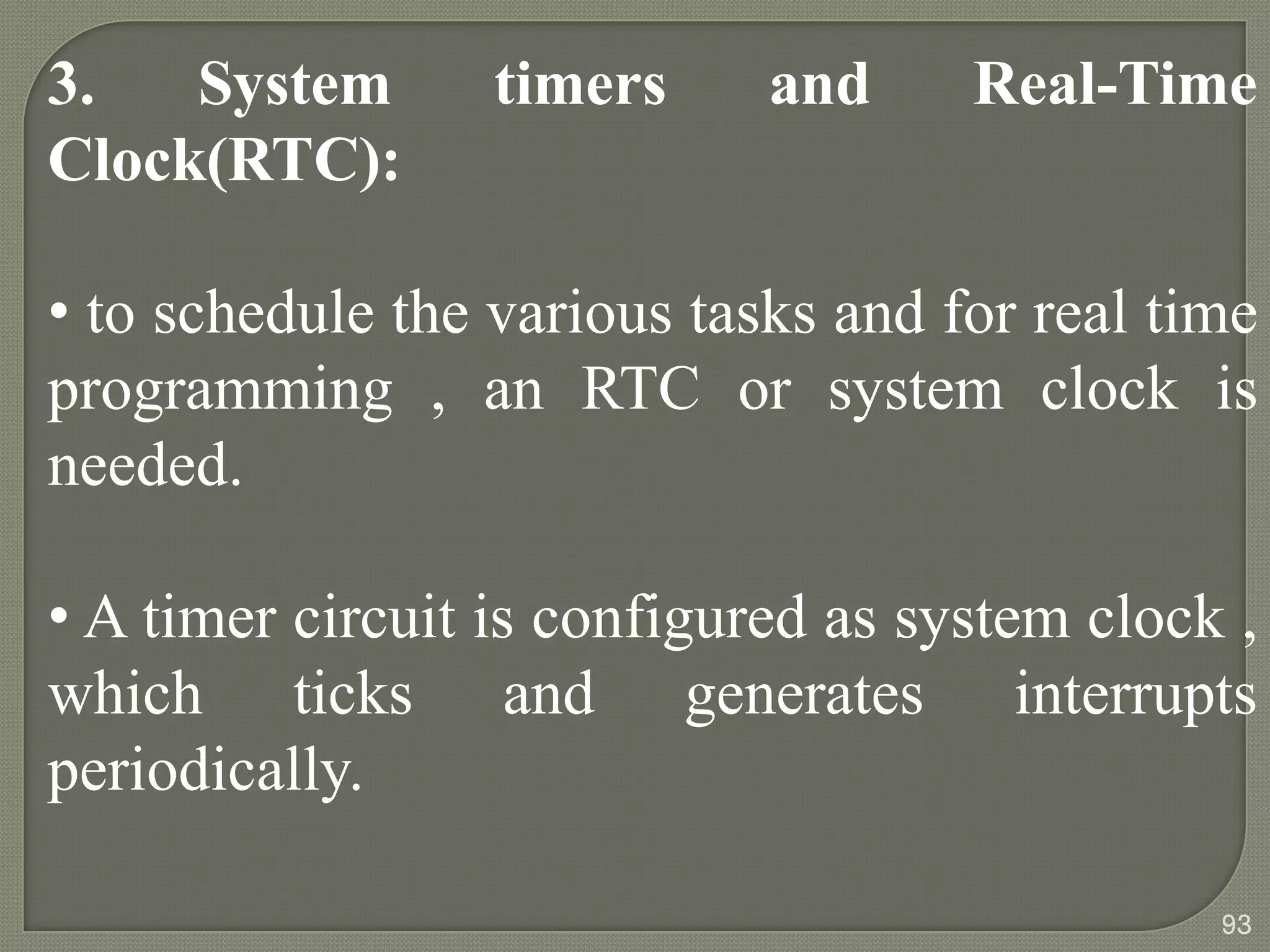 3. System timers and Real-Time Clock(RTC):

• to schedule the various tasks and for real time programming , an RTC or system clock is needed.

• A timer circuit is configured as system clock , which ticks and generates interrupts periodically.

93